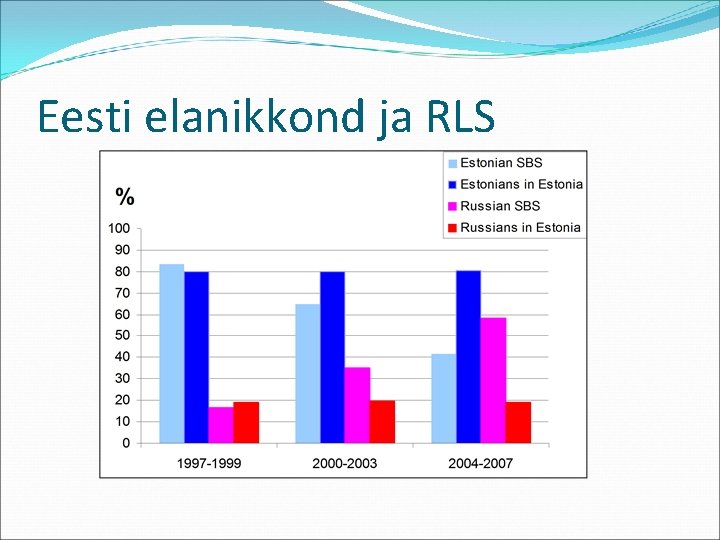 Eesti elanikkond ja RLS

Estonian SBS
Estonians in Estonia
Russian SBS
Russians in Estonia

%

100
90
80
70
60
50
40
30
20
10
0

1997-1999
2000-2003
2004-2007